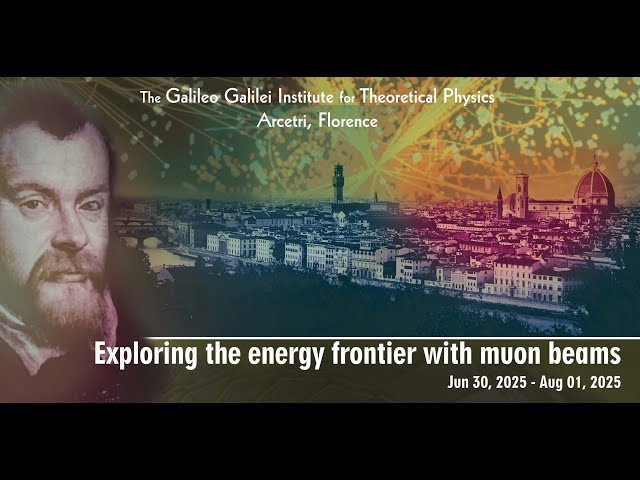 The Galileo Galilei Institute for Theoretical Physics
Arcetri, Florence

Exploring the energy frontier with muon beams
Jun 30, 2025 - Aug 01, 2025